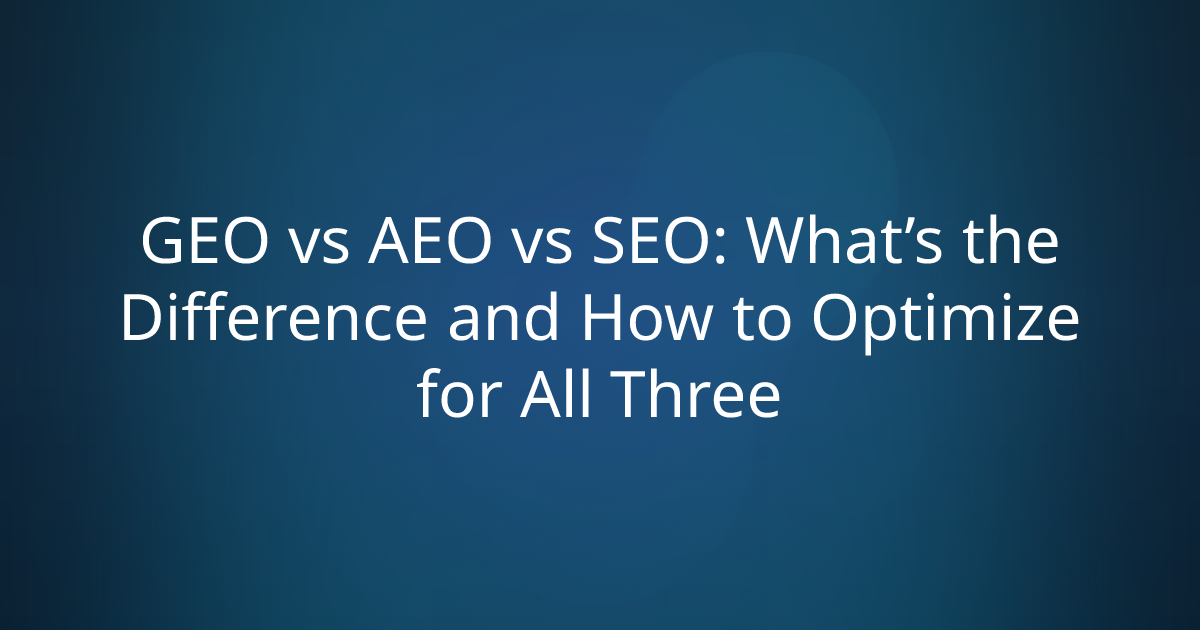 GEO vs AEO vs SEO: What’s the Difference and How to Optimize for All Three